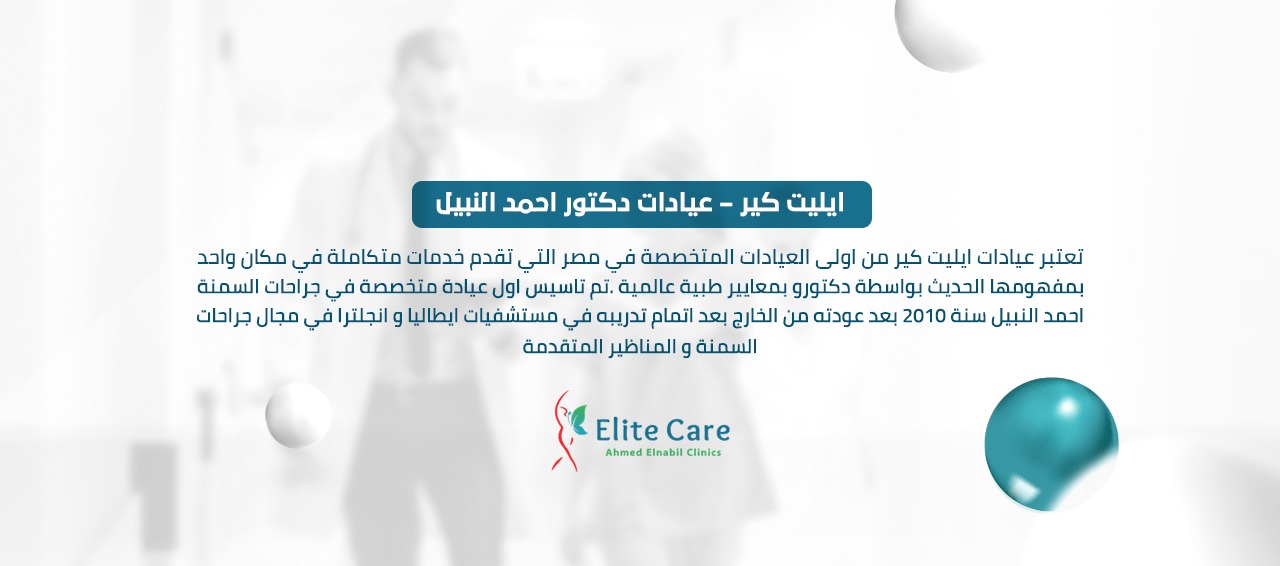 ايليت كير – عيادات دكتور احمد النبيل

تعتبر عيادات ايليت كير من اولى العيادات المتخصصة في مصر التي تقدم خدمات متكاملة في مكان واحد بمفهومها الحديث بواسطة دكتورو بمعايير طبية عالمية .تم تاسيس اول عيادة متخصصة في جراحات السمنة احمد النبيل سنة 2010 بعد عودته من الخارج بعد اتمام تدريبه في مستشفيات ايطاليا و انجلترا في مجال جراحات السمنة و المناظير المتقدمة

Elite Care
Ahmed Elnabil Clinics